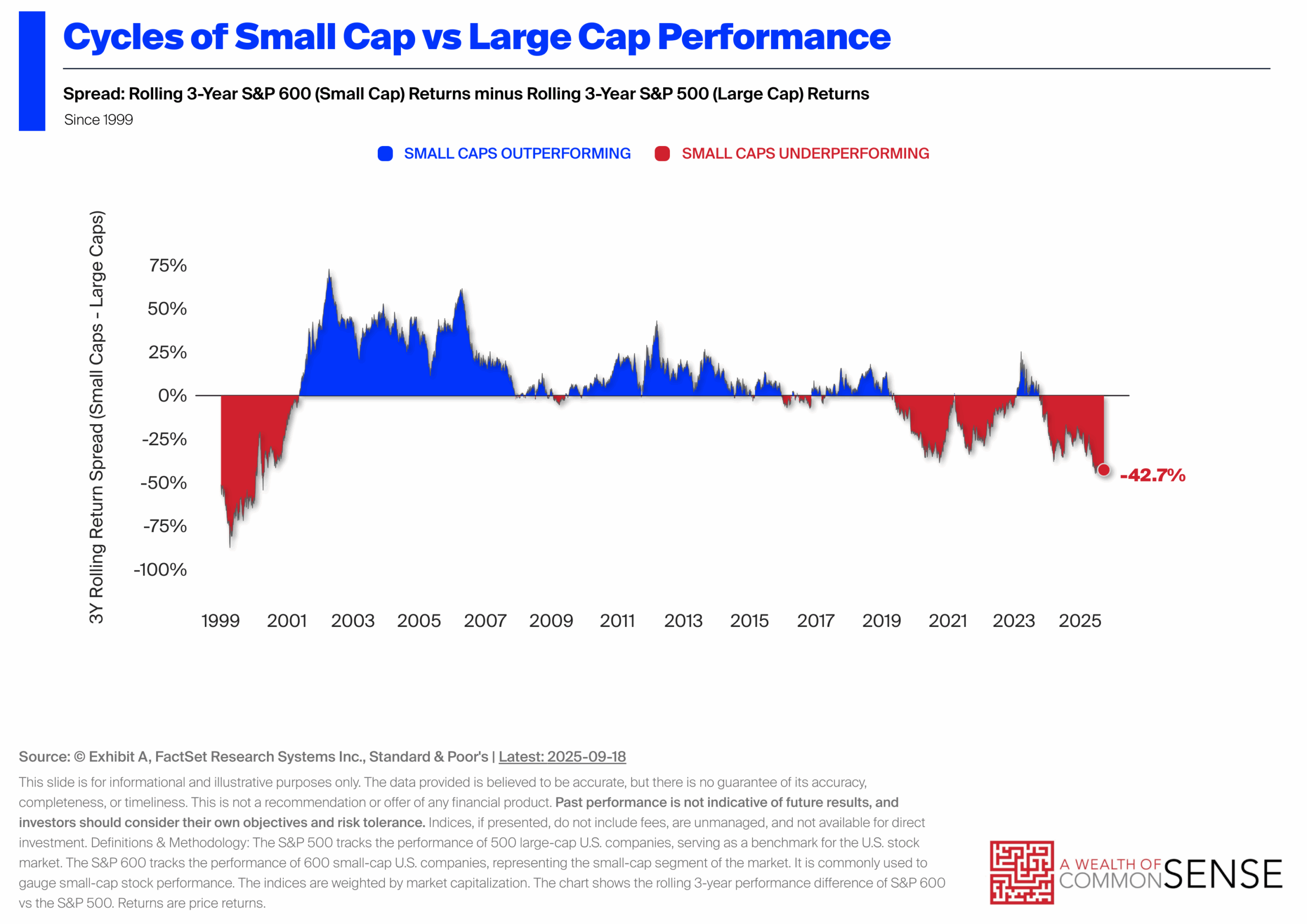 Cycles of Small Cap vs Large Cap Performance

Spread: Rolling 3-Year S&P 600 (Small Cap) Returns minus Rolling 3-Year S&P 500 (Large Cap) Returns

Since 1999

SMALL CAPS OUTPERFORMING SMALL CAPS UNDERPERFORMING

3Y Rolling Return Spread (Small Caps - Large Caps)

75%
50%
25%
0%
-25%
-50%
-75%
-100%

-42.7%

1999 2001 2003 2005 2007 2009 2011 2013 2015 2017 2019 2021 2023 2025

Source: © Exhibit A, FactSet Research Systems Inc., Standard & Poor's | Latest: 2025-09-18

This slide is for informational and illustrative purposes only. The data provided is believed to be accurate, but there is no guarantee of its accuracy, completeness, or timeliness. This is not a recommendation or offer of any financial product. Past performance is not indicative of future results, and investors should consider their own objectives and risk tolerance. Indices, if presented, do not include fees, are unmanaged, and not available for direct investment. Definitions & Methodology: The S&P 500 tracks the performance of 500 large-cap U.S. companies, serving as a benchmark for the U.S. stock market. The S&P 600 tracks the performance of 600 small-cap U.S. companies, representing the small-cap segment of the market. It is commonly used to gauge small-cap stock performance. The indices are weighted by market capitalization. The chart shows the rolling 3-year performance difference of S&P 600 vs the S&P 500. Returns are price returns.

A WEALTH OF COMMON SENSE